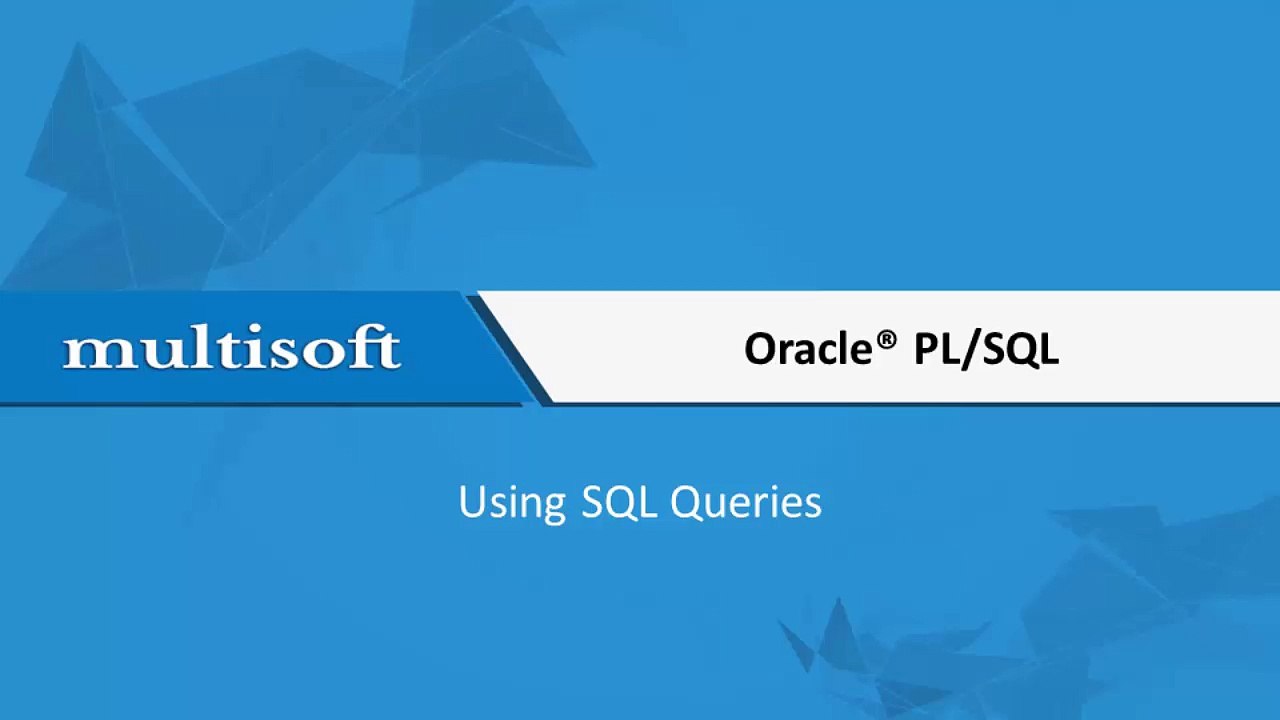 multisoft

Oracle® PL/SQL

Using SQL Queries